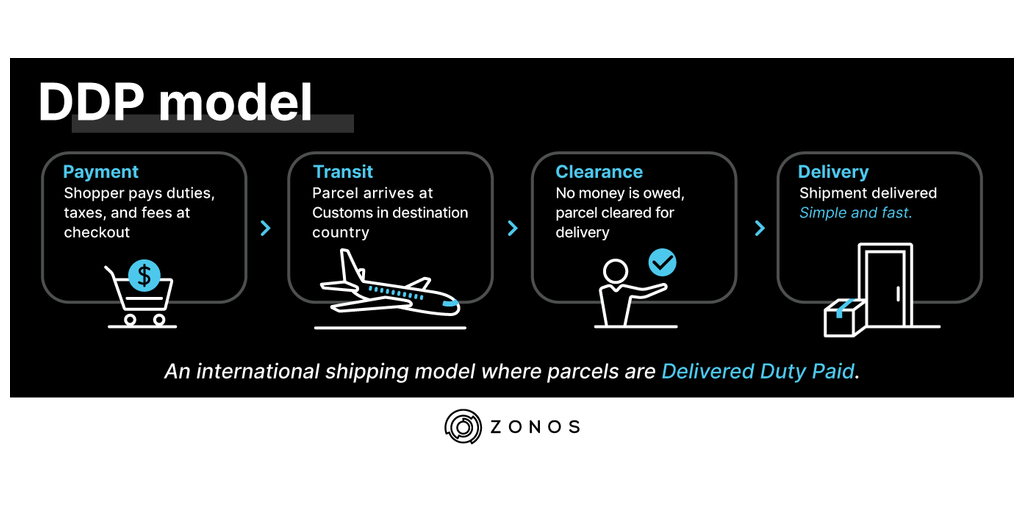 DDP model

Payment
Shopper pays duties, taxes, and fees at checkout

$

Transit
Parcel arrives at Customs in destination country

Clearance
No money is owed, parcel cleared for delivery

Delivery
Shipment delivered
Simple and fast.

An international shipping model where parcels are Delivered Duty Paid.

ZONOS